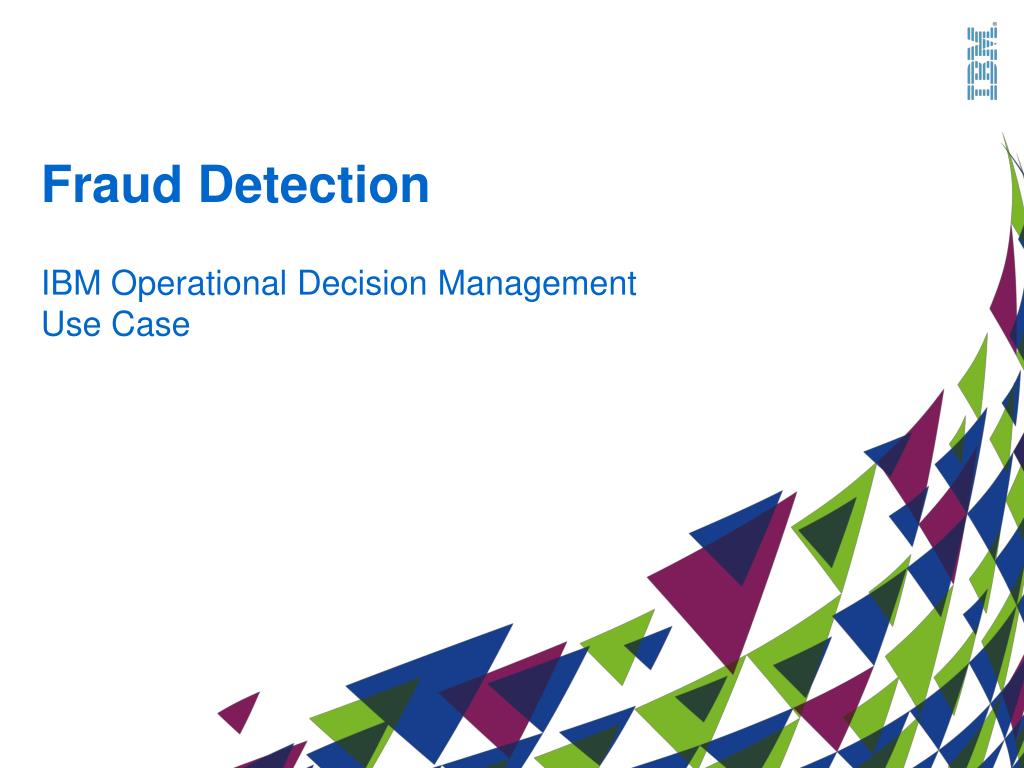 IBM

Fraud Detection

IBM Operational Decision Management
Use Case